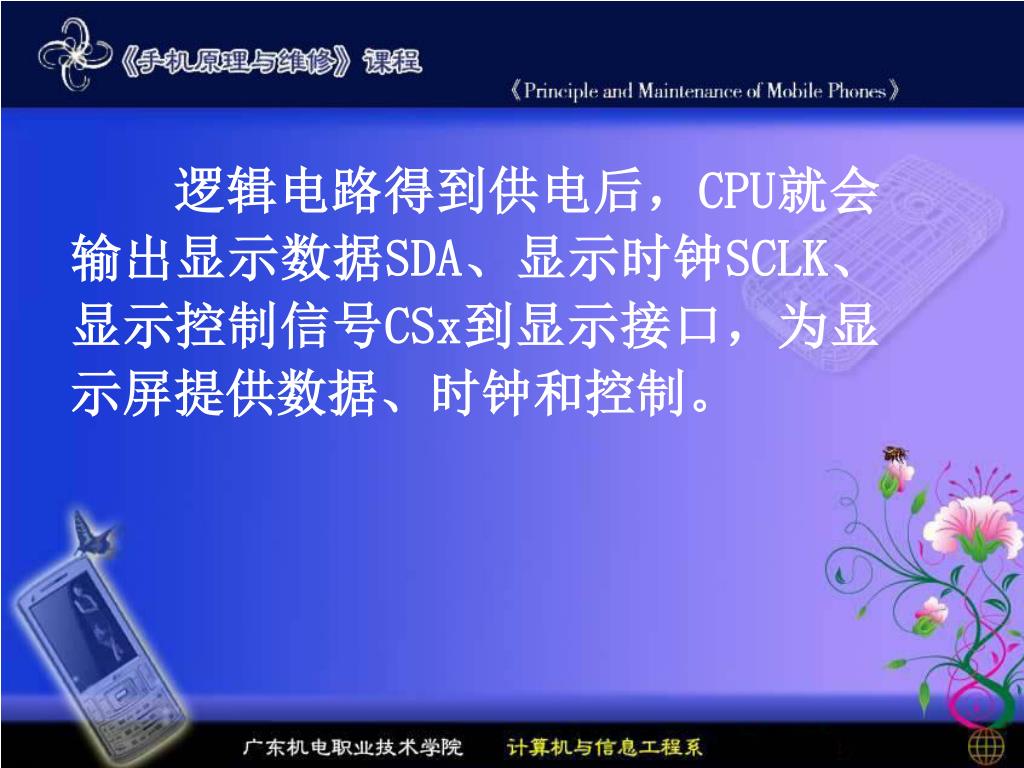 《手机原理与维修》课程

《Principle and Maintenance of Mobile Phones》

逻辑电路得到供电后，CPU就会输出显示数据SDA、显示时钟SCLK、显示控制信号CSx到显示接口，为显示屏提供数据、时钟和控制。

广东机电职业技术学院　计算机与信息工程系